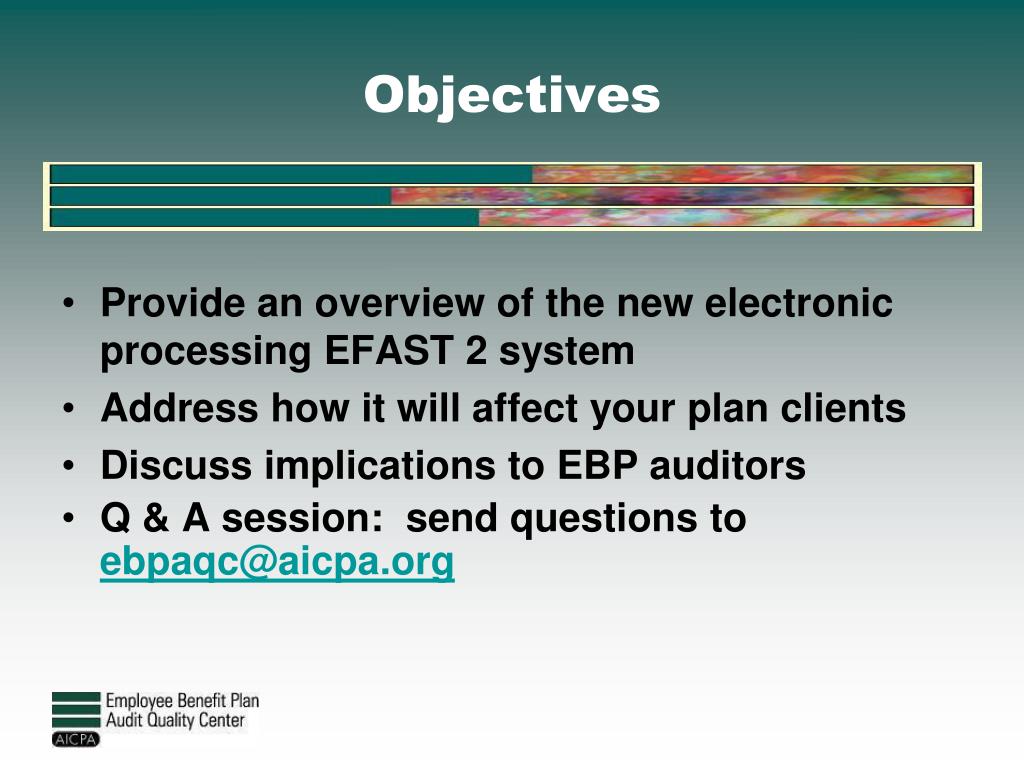 Objectives

• Provide an overview of the new electronic processing EFAST 2 system
• Address how it will affect your plan clients
• Discuss implications to EBP auditors
• Q & A session: send questions to ebpaqc@aicpa.org

Employee Benefit Plan
Audit Quality Center
AICPA